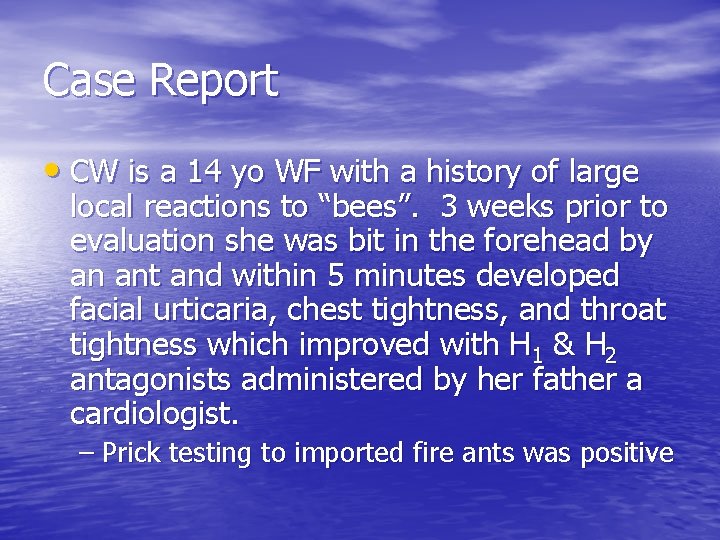 Case Report

• CW is a 14 yo WF with a history of large local reactions to “bees”. 3 weeks prior to evaluation she was bit in the forehead by an ant and within 5 minutes developed facial urticaria, chest tightness, and throat tightness which improved with $H_1$ & $H_2$ antagonists administered by her father a cardiologist.

– Prick testing to imported fire ants was positive